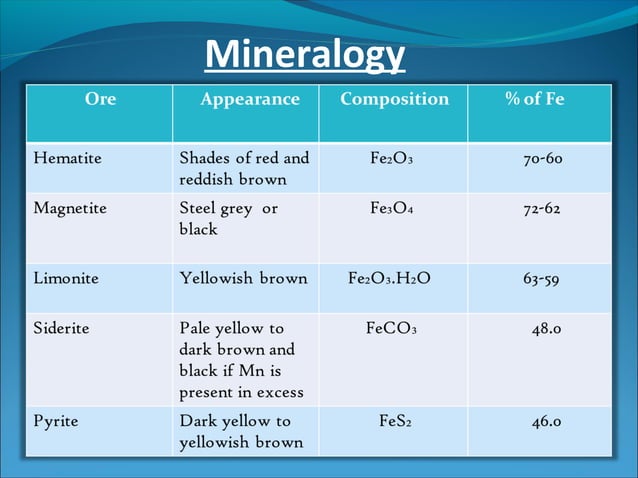 Mineralogy

| Ore | Appearance | Composition | % of Fe |
|---|---|---|---|
| Hematite | Shades of red and reddish brown | $Fe_2O_3$ | 70-60 |
| Magnetite | Steel grey or black | $Fe_3O_4$ | 72-62 |
| Limonite | Yellowish brown | $Fe_2O_3.H_2O$ | 63-59 |
| Siderite | Pale yellow to dark brown and black if Mn is present in excess | $FeCO_3$ | 48.0 |
| Pyrite | Dark yellow to yellowish brown | $FeS_2$ | 46.0 |